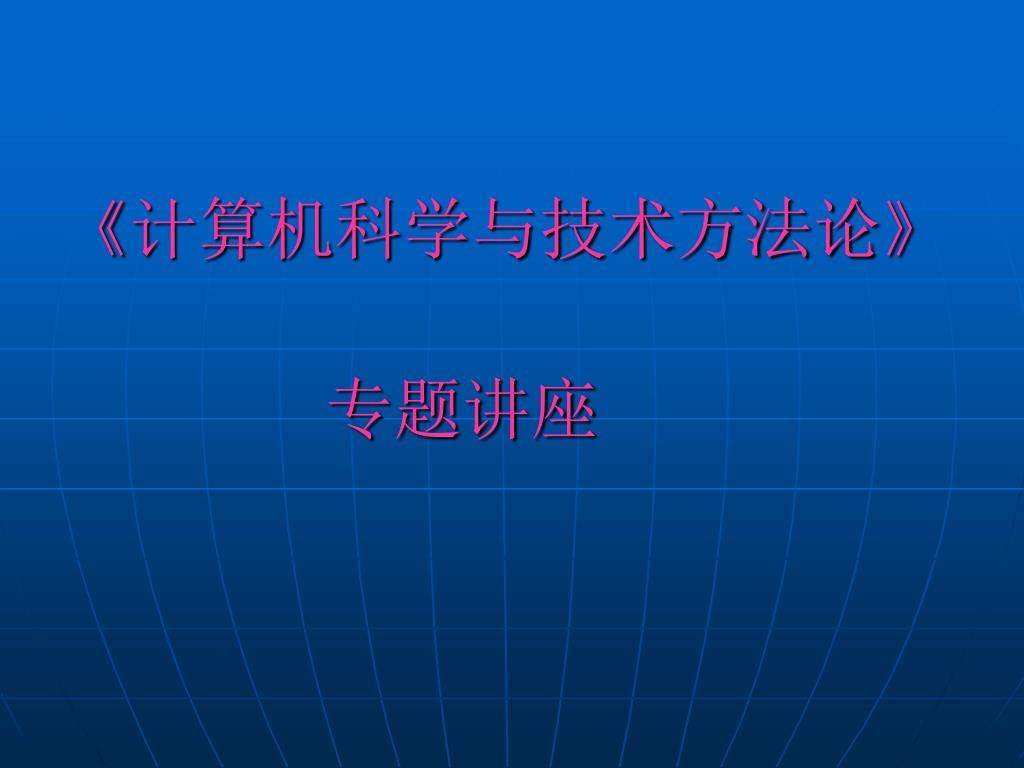 《计算机科学与技术方法论》

专题讲座